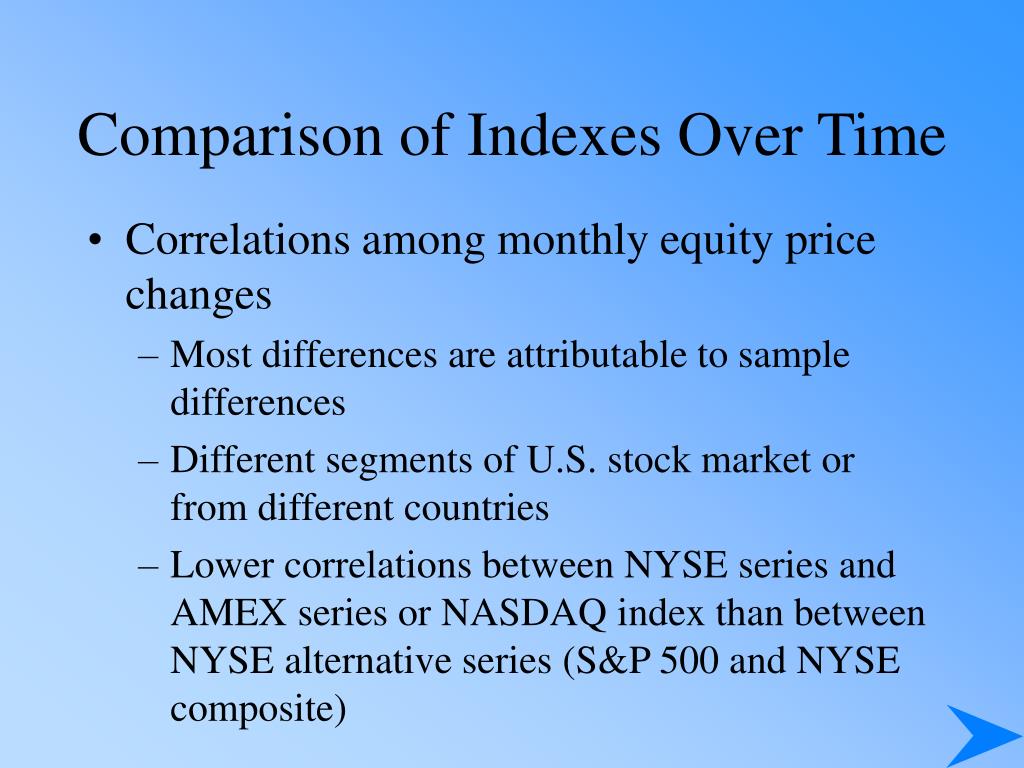 Comparison of Indexes Over Time

• Correlations among monthly equity price changes
– Most differences are attributable to sample differences
– Different segments of U.S. stock market or from different countries
– Lower correlations between NYSE series and AMEX series or NASDAQ index than between NYSE alternative series (S&P 500 and NYSE composite)